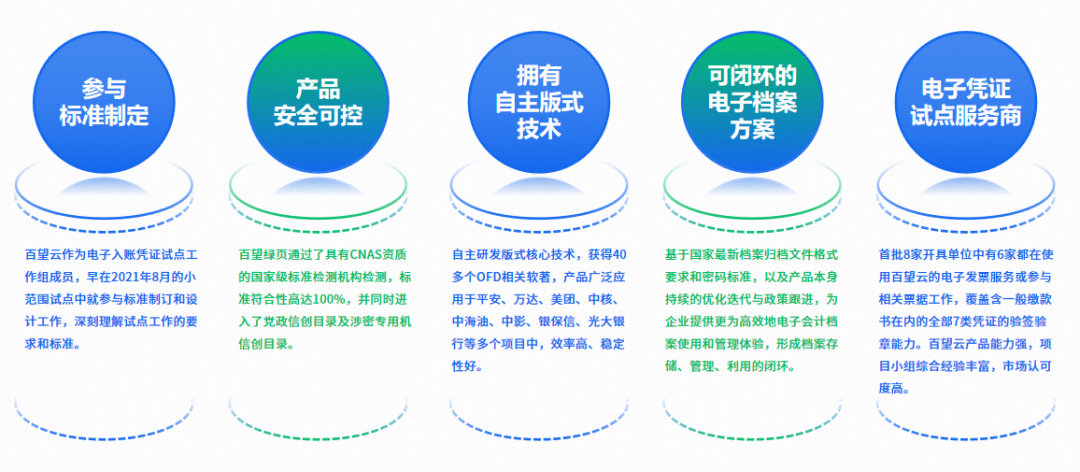 参与
标准制定

百望云作为电子入账凭证试点工作组成员，早在2021年8月的小范围试点中就参与标准制订和设计工作，深刻理解试点工作的要求和标准。

产品
安全可控

百望绿页通过了具有CNAS资质的国家级标准检测机构检测，标准符合性高达100%，并同时进入了党政信创目录及涉密专用机信创目录。

拥有
自主版式
技术

自主研发版式核心技术，获得40多个OFD相关软著，产品广泛应用于平安、万达、美团、中核、中海油、中影、银保信、光大银行等多个项目中，效率高、稳定性好。

可闭环的
电子档案
方案

基于国家最新档案归档文件格式要求和密码标准，以及产品本身持续的优化迭代与政策跟进，为企业提供更为高效地电子会计档案使用和管理体验，形成档案存储、管理、利用的闭环。

电子凭证
试点服务商

首批8家开具单位中有6家都在使用百望云的电子发票服务或参与相关票据工作，覆盖含一般缴款书在内的全部7类凭证的验签验章能力。百望云产品能力强，项目小组综合经验丰富，市场认可度高。